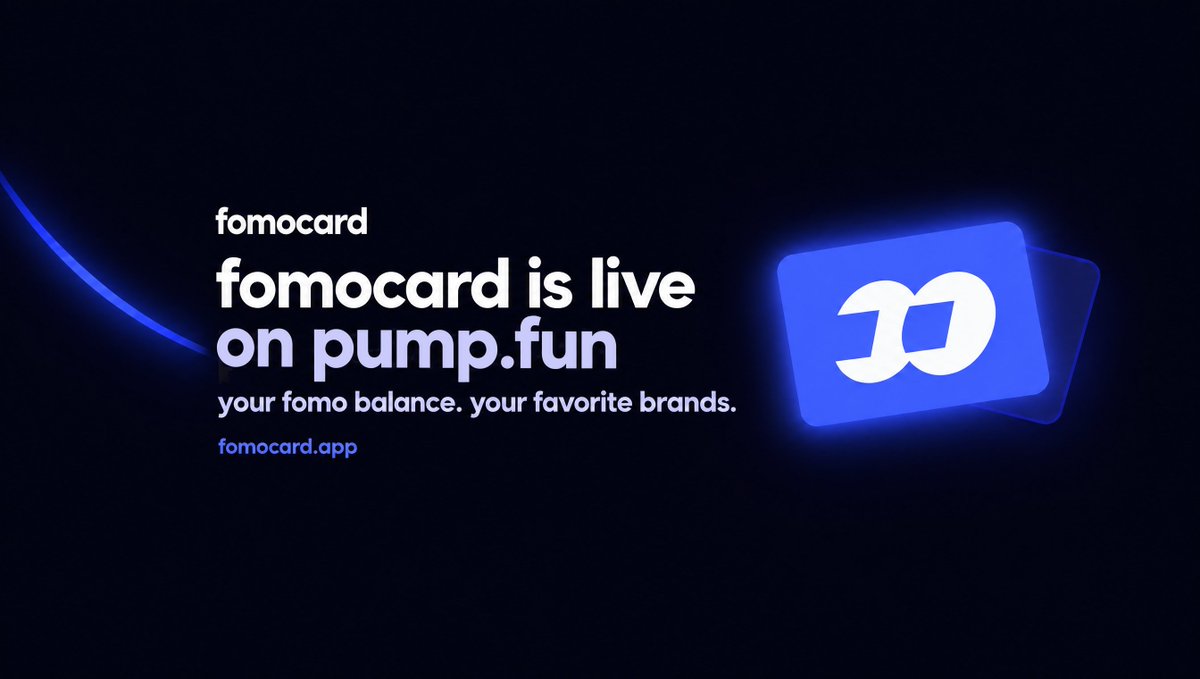 fomocard

fomocard is live on pump.fun

your fomo balance. your favorite brands.

fomocard.app